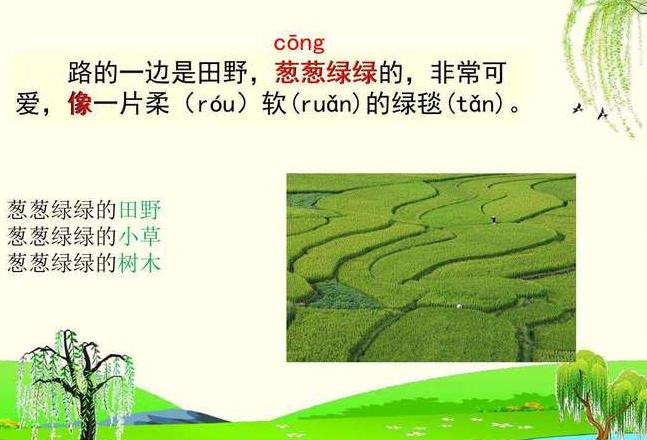 cōng

路的一边是田野，葱葱绿绿的，非常可爱，像一片柔（róu）软(ruǎn)的绿毯(tǎn)。

葱葱绿绿的田野
葱葱绿绿的小草
葱葱绿绿的树木